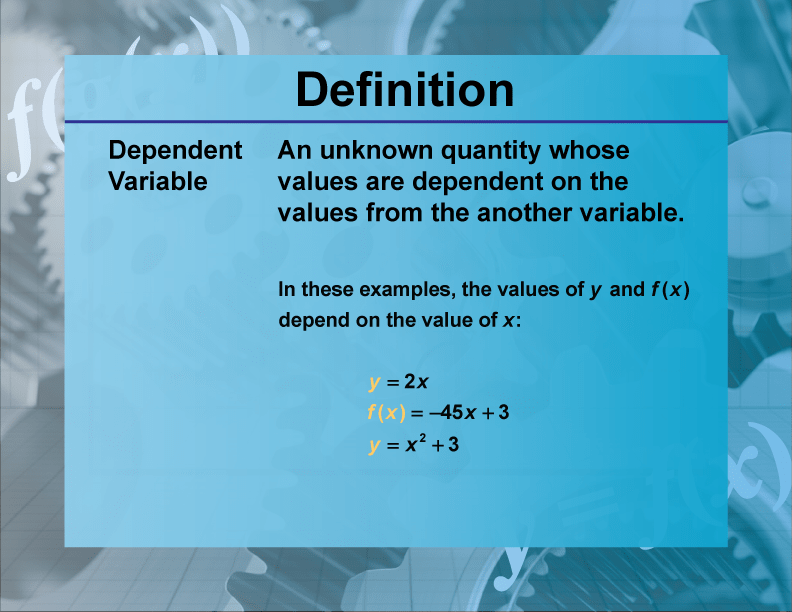 Definition

Dependent Variable

An unknown quantity whose values are dependent on the values from the another variable.

In these examples, the values of $y$ and $f(x)$ depend on the value of $x$:

$y = 2x$
$f(x) = -45x + 3$
$y = x^2 + 3$